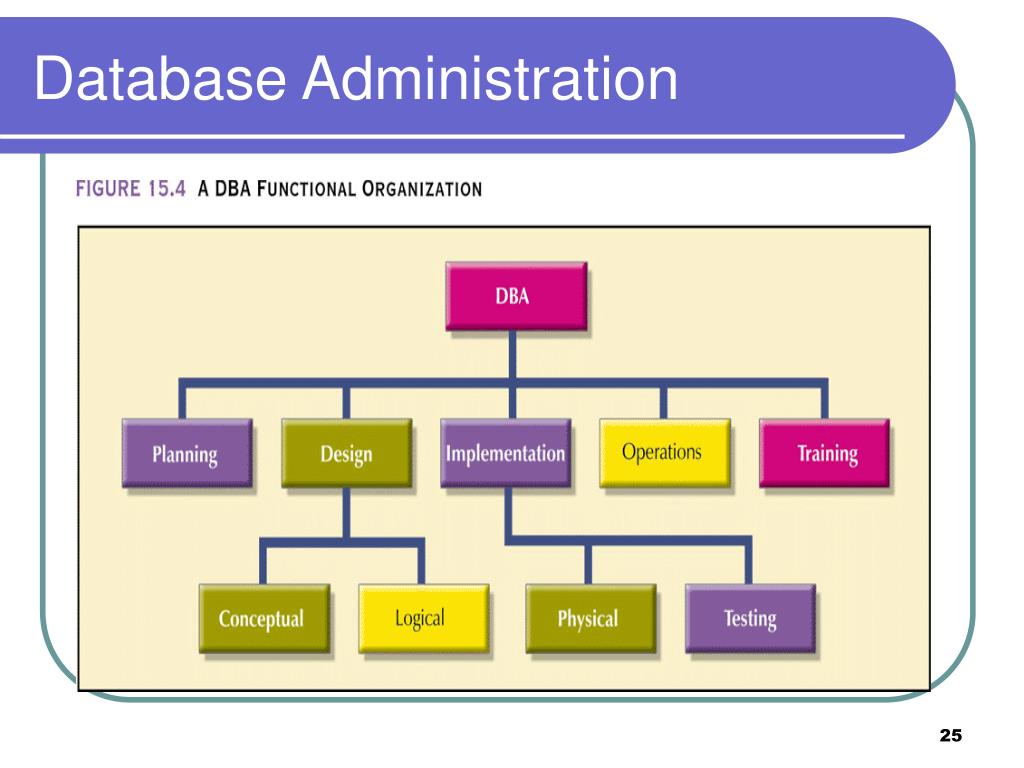 Database Administration

FIGURE 15.4 A DBA FUNCTIONAL ORGANIZATION

DBA

Planning

Design

Implementation

Operations

Training

Conceptual

Logical

Physical

Testing

25